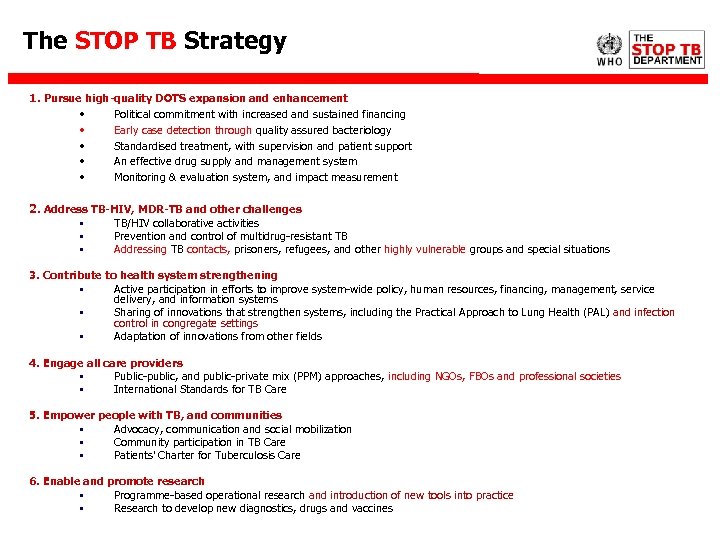 The STOP TB Strategy

WHO

THE STOP TB DEPARTMENT

1. Pursue high-quality DOTS expansion and enhancement
• Political commitment with increased and sustained financing
• Early case detection through quality assured bacteriology
• Standardised treatment, with supervision and patient support
• An effective drug supply and management system
• Monitoring & evaluation system, and impact measurement

2. Address TB-HIV, MDR-TB and other challenges
▪ TB/HIV collaborative activities
▪ Prevention and control of multidrug-resistant TB
▪ Addressing TB contacts, prisoners, refugees, and other highly vulnerable groups and special situations

3. Contribute to health system strengthening
▪ Active participation in efforts to improve system-wide policy, human resources, financing, management, service delivery, and information systems
▪ Sharing of innovations that strengthen systems, including the Practical Approach to Lung Health (PAL) and infection control in congregate settings
▪ Adaptation of innovations from other fields

4. Engage all care providers
▪ Public-public, and public-private mix (PPM) approaches, including NGOs, FBOs and professional societies
▪ International Standards for TB Care

5. Empower people with TB, and communities
▪ Advocacy, communication and social mobilization
▪ Community participation in TB Care
▪ Patients' Charter for Tuberculosis Care

6. Enable and promote research
▪ Programme-based operational research and introduction of new tools into practice
▪ Research to develop new diagnostics, drugs and vaccines